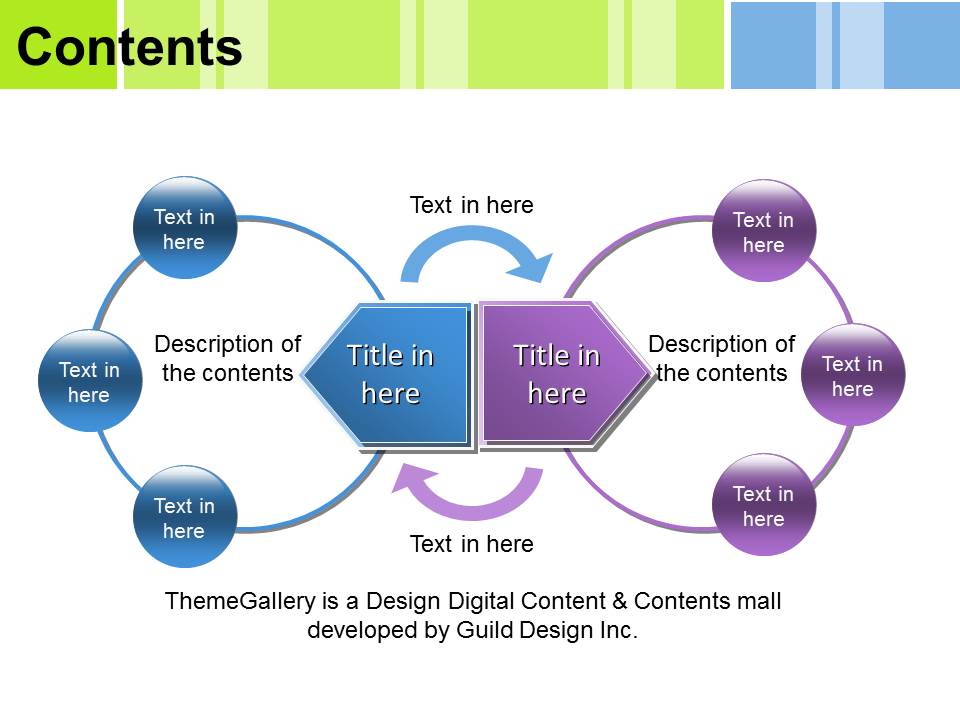 Contents

Text in here

Text in here

Text in here

Text in here

Description of the contents

Title in here

Title in here

Description of the contents

Text in here

Text in here

Text in here

Text in here

ThemeGallery is a Design Digital Content & Contents mall developed by Guild Design Inc.